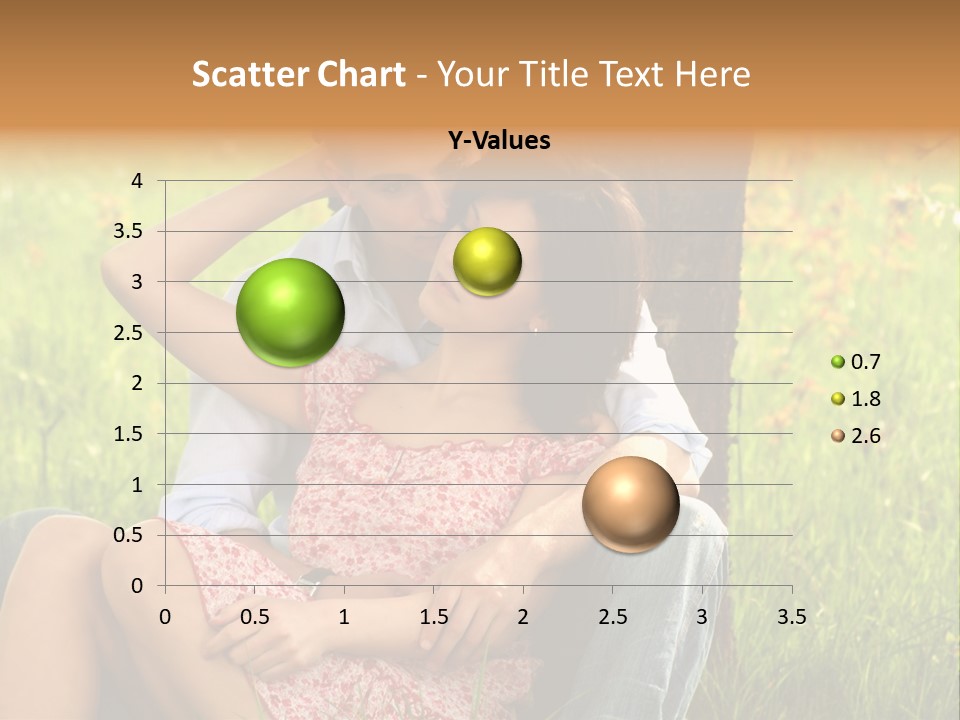 Scatter Chart - Your Title Text Here

Y-Values

4
3.5
3
2.5
2
1.5
1
0.5
0

0 0.5 1 1.5 2 2.5 3 3.5

0.7
1.8
2.6